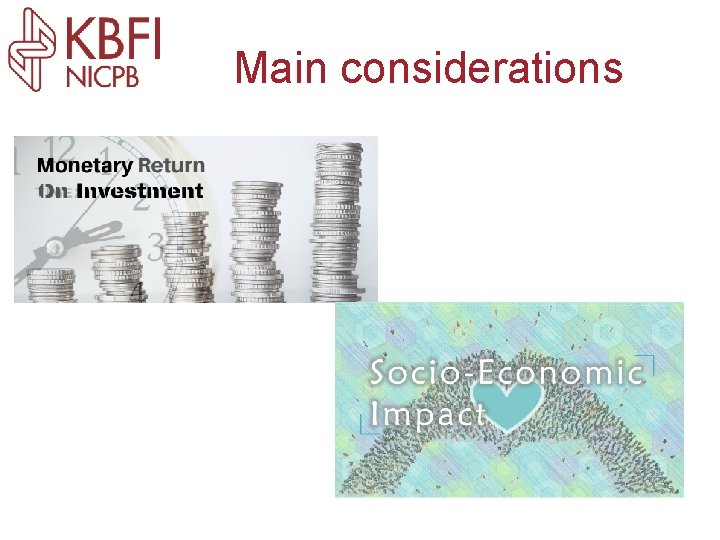 KBFI
NICPB

Main considerations

Monetary Return On Investment

Socio-Economic Impact